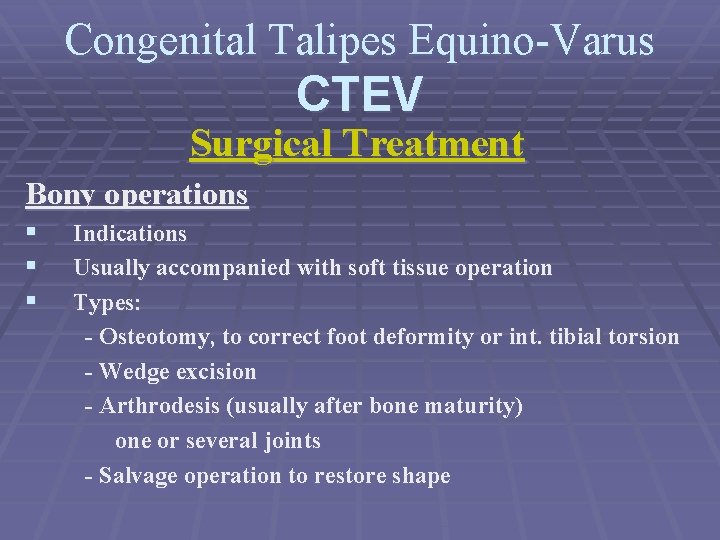 Congenital Talipes Equino-Varus
CTEV
Surgical Treatment

Bony operations

▪ Indications
▪ Usually accompanied with soft tissue operation
▪ Types:
- Osteotomy, to correct foot deformity or int. tibial torsion
- Wedge excision
- Arthrodesis (usually after bone maturity) one or several joints
- Salvage operation to restore shape